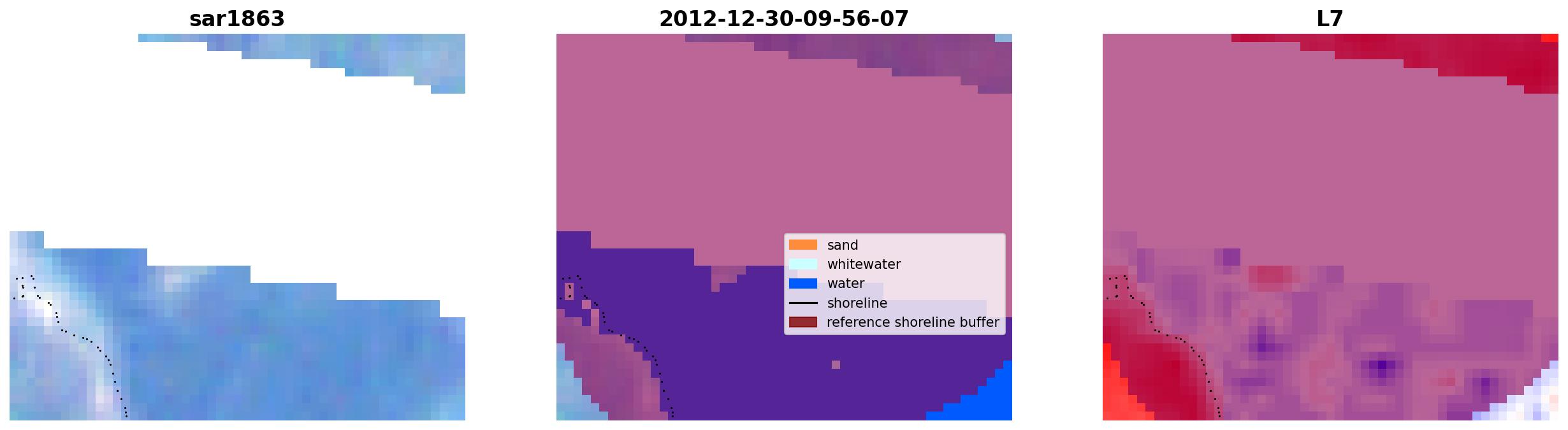 sar1863

2012-12-30-09-56-07

sand
whitewater
water
shoreline
reference shoreline buffer

L7